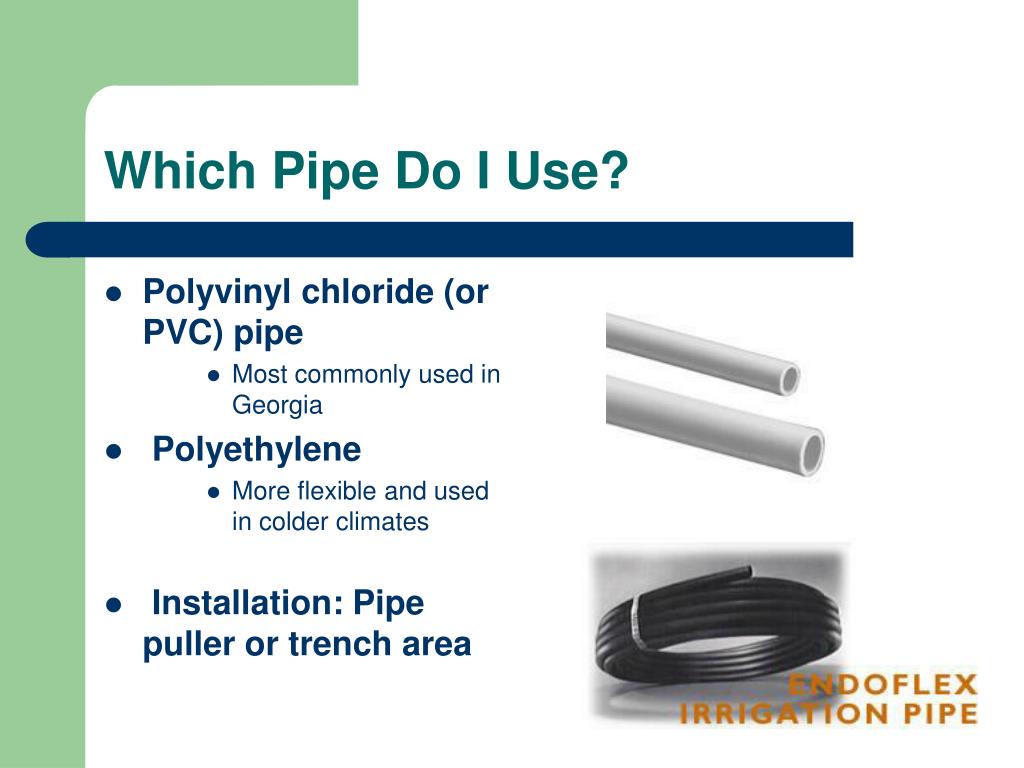 Which Pipe Do I Use?

- Polyvinyl chloride (or PVC) pipe
  - Most commonly used in Georgia
- Polyethylene
  - More flexible and used in colder climates
- Installation: Pipe puller or trench area

ENDOFLEX
IRRIGATION PIPE